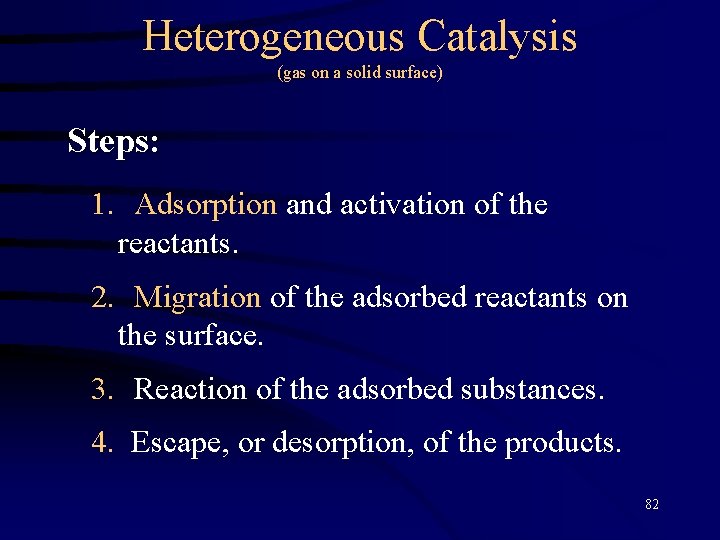 Heterogeneous Catalysis
(gas on a solid surface)

Steps:

1. Adsorption and activation of the reactants.

2. Migration of the adsorbed reactants on the surface.

3. Reaction of the adsorbed substances.

4. Escape, or desorption, of the products.

82